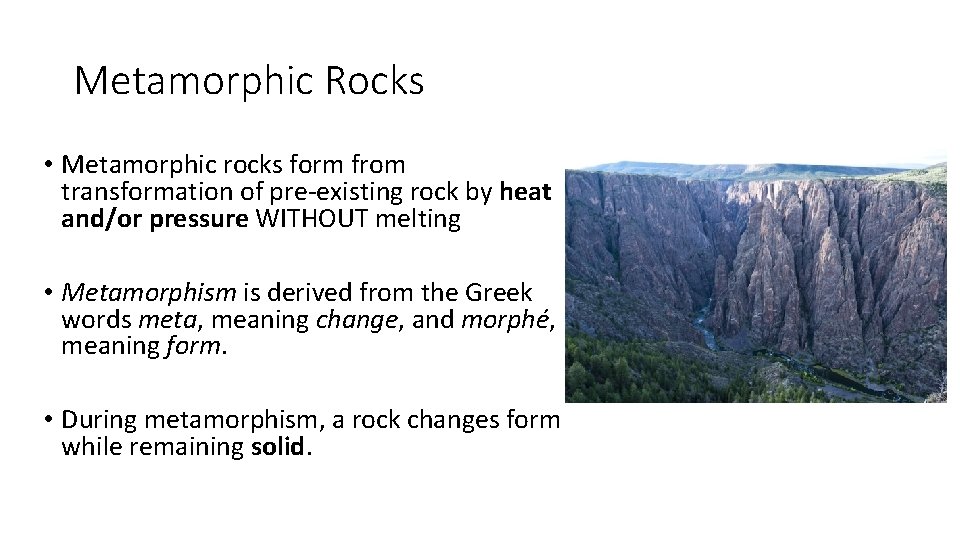 Metamorphic Rocks

• Metamorphic rocks form from transformation of pre-existing rock by heat and/or pressure WITHOUT melting

• Metamorphism is derived from the Greek words meta, meaning change, and morphé, meaning form.

• During metamorphism, a rock changes form while remaining solid.